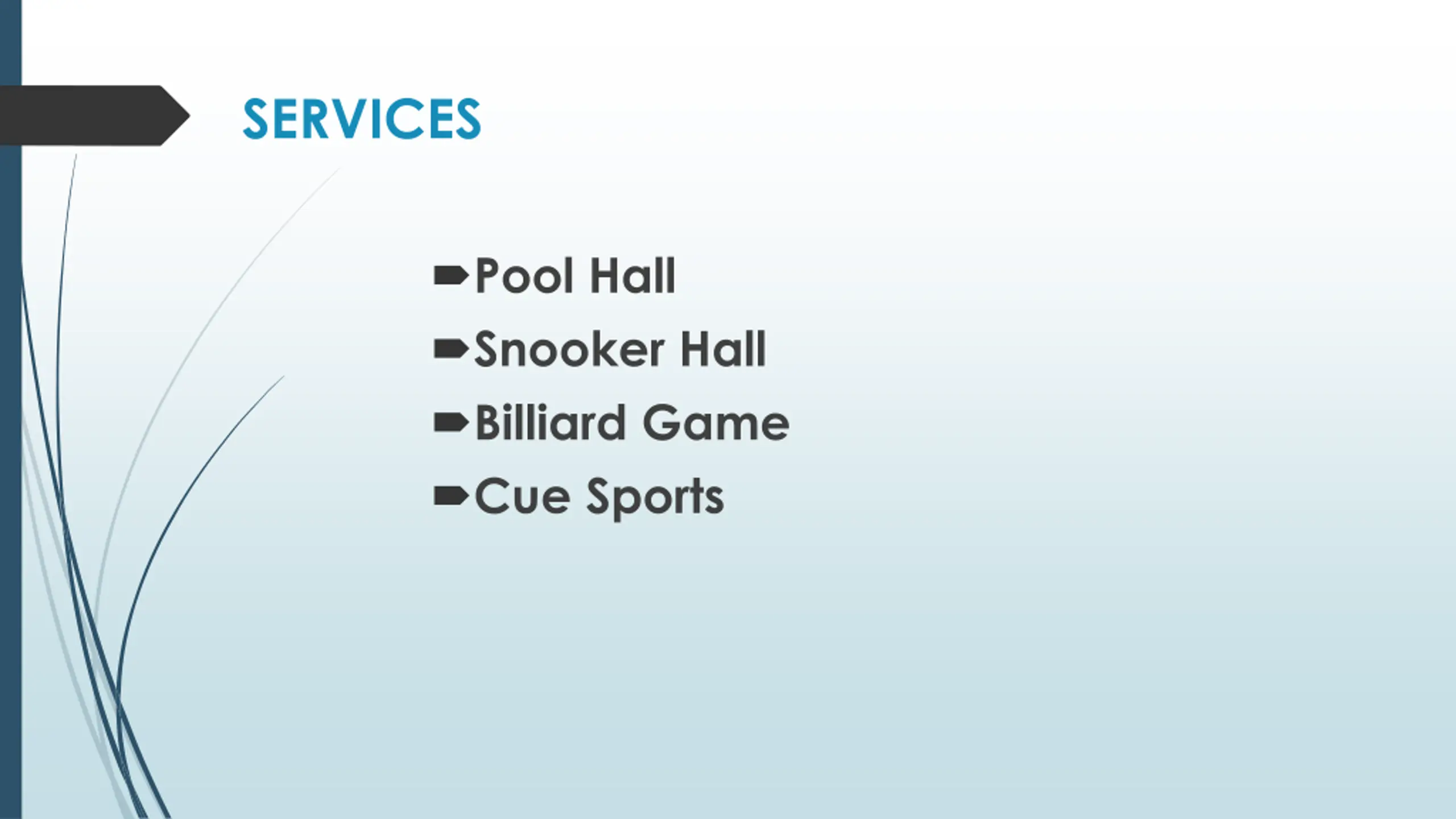 SERVICES

Pool Hall
Snooker Hall
Billiard Game
Cue Sports